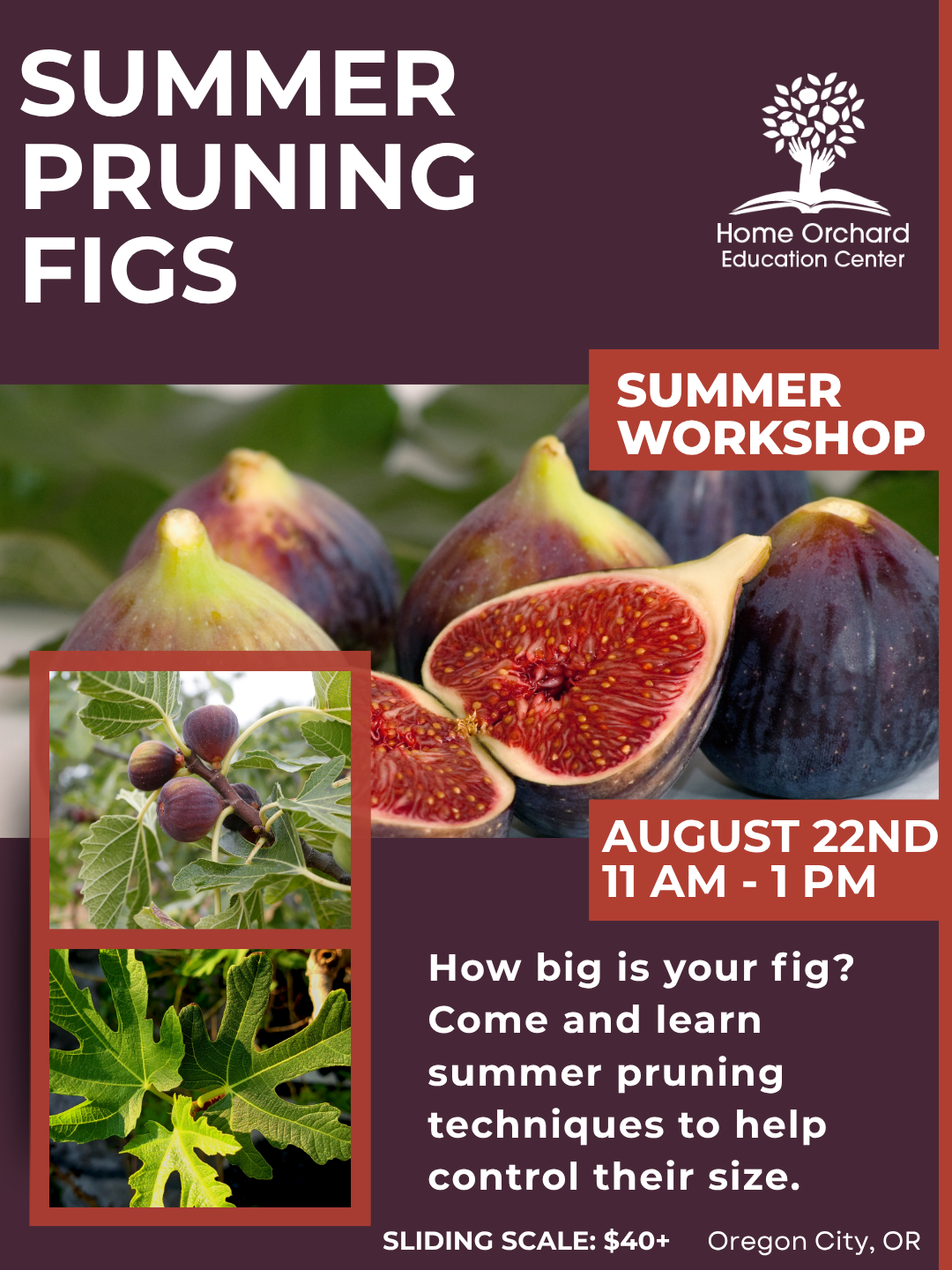 SUMMER PRUNING FIGS

Home Orchard Education Center

SUMMER WORKSHOP

AUGUST 22ND
11 AM - 1 PM

How big is your fig? Come and learn summer pruning techniques to help control their size.

SLIDING SCALE: $40+ Oregon City, OR